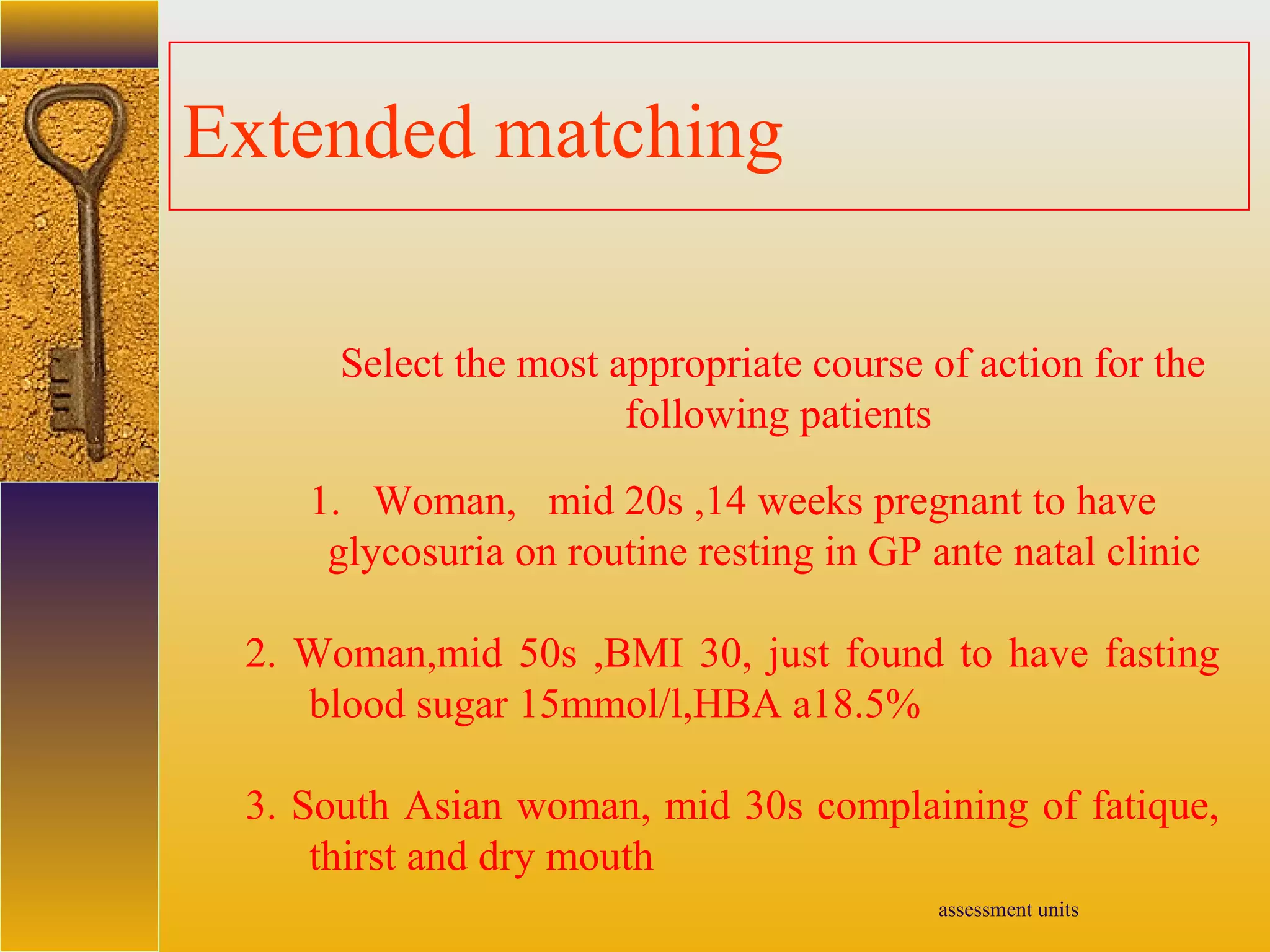 Extended matching

Select the most appropriate course of action for the following patients

1. Woman, mid 20s ,14 weeks pregnant to have glycosuria on routine resting in GP ante natal clinic

2. Woman,mid 50s ,BMI 30, just found to have fasting blood sugar 15mmol/l,HBA a18.5%

3. South Asian woman, mid 30s complaining of fatique, thirst and dry mouth

assessment units